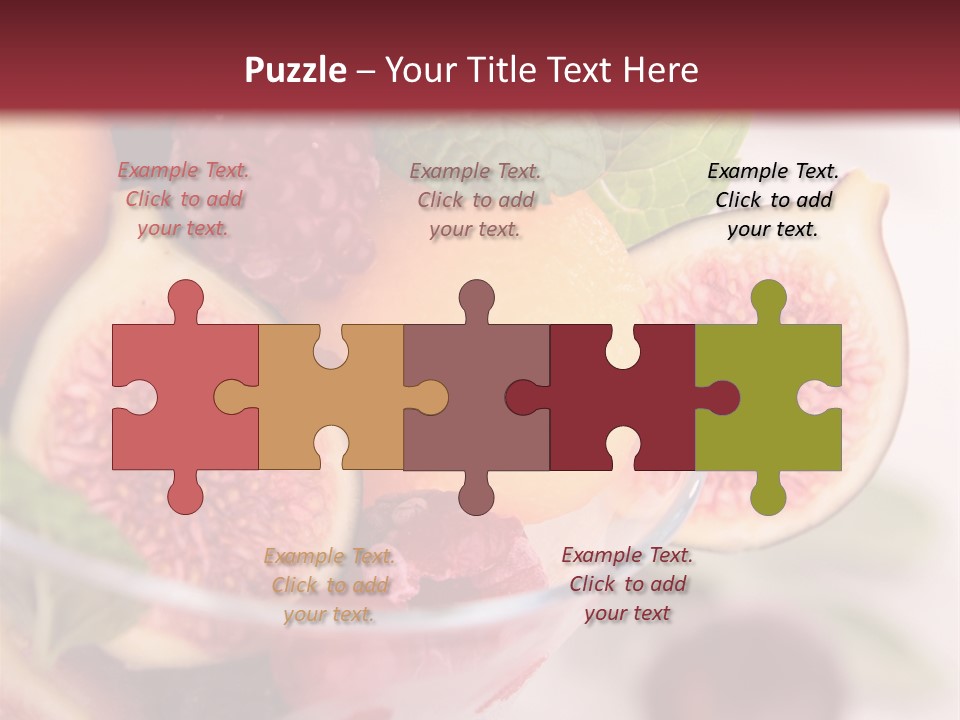 Puzzle – Your Title Text Here

Example Text. Click to add your text.

Example Text. Click to add your text.

Example Text. Click to add your text.

Example Text. Click to add your text.

Example Text. Click to add your text